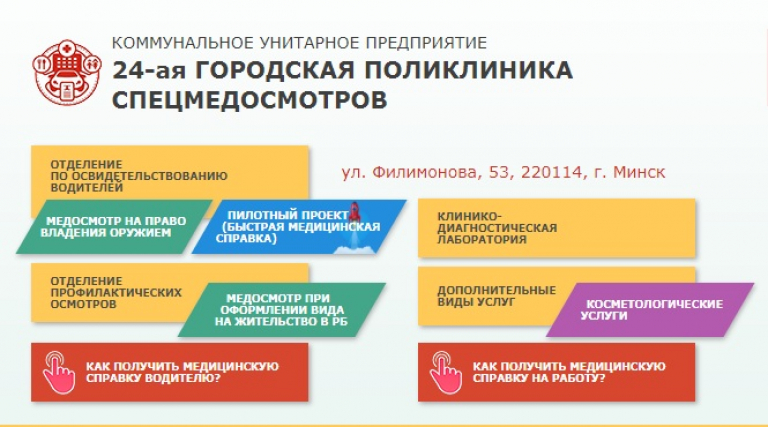 КОММУНАЛЬНОЕ УНИТАРНОЕ ПРЕДПРИЯТИЕ
24-ая ГОРОДСКАЯ ПОЛИКЛИНИКА СПЕЦМЕДОСМОТРОВ

ОТДЕЛЕНИЕ ПО ОСВИДЕТЕЛЬСТВОВАНИЮ ВОДИТЕЛЕЙ

ул. Филимонова, 53, 220114, г. Минск

МЕДОСМОТР НА ПРАВО ВЛАДЕНИЯ ОРУЖИЕМ

ПИЛОТНЫЙ ПРОЕКТ (БЫСТРАЯ МЕДИЦИНСКАЯ СПРАВКА)

КЛИНИКО-ДИАГНОСТИЧЕСКАЯ ЛАБОРАТОРИЯ

ОТДЕЛЕНИЕ ПРОФИЛАКТИЧЕСКИХ ОСМОТРОВ

МЕДОСМОТР ПРИ ОФОРМЛЕНИИ ВИДА НА ЖИТЕЛЬСТВО В РБ

ДОПОЛНИТЕЛЬНЫЕ ВИДЫ УСЛУГ

КОСМЕТОЛОГИЧЕСКИЕ УСЛУГИ

КАК ПОЛУЧИТЬ МЕДИЦИНСКУЮ СПРАВКУ ВОДИТЕЛЮ?

КАК ПОЛУЧИТЬ МЕДИЦИНСКУЮ СПРАВКУ НА РАБОТУ?